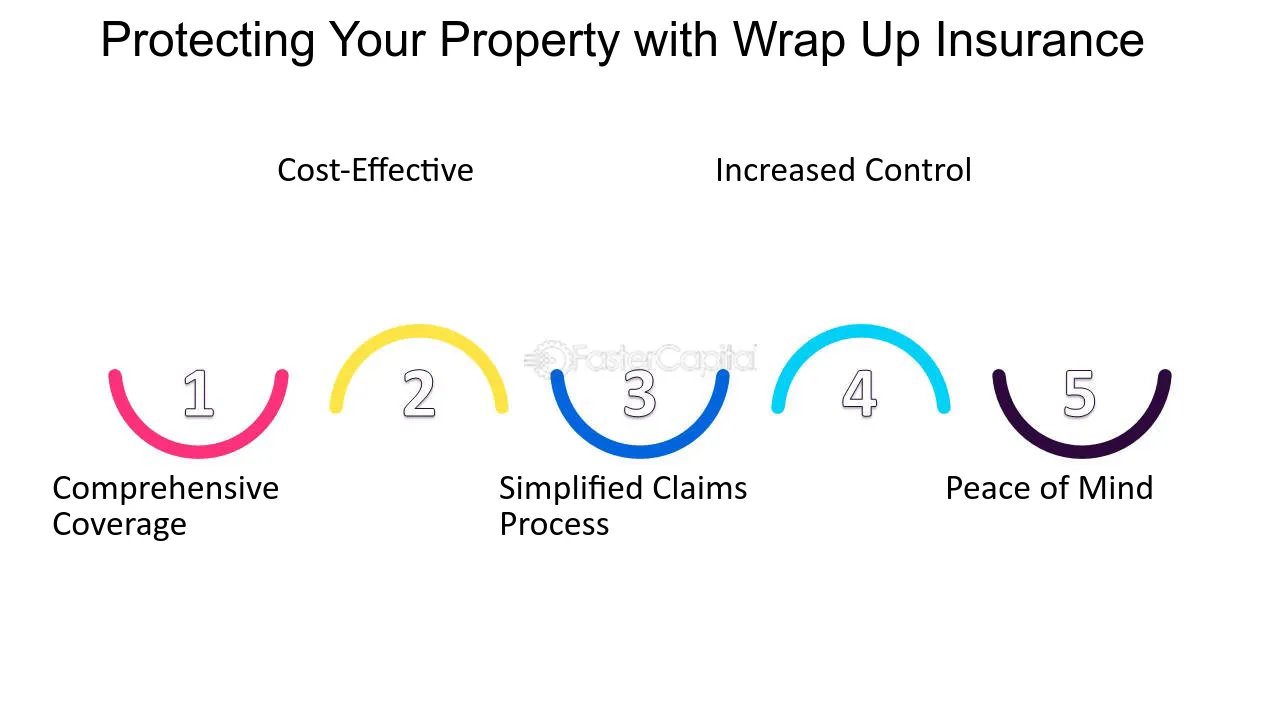 Protecting Your Property with Wrap Up Insurance

Cost-Effective

Increased Control

FasterCapital

1

2

3

4

5

Comprehensive Coverage

Simplified Claims Process

Peace of Mind